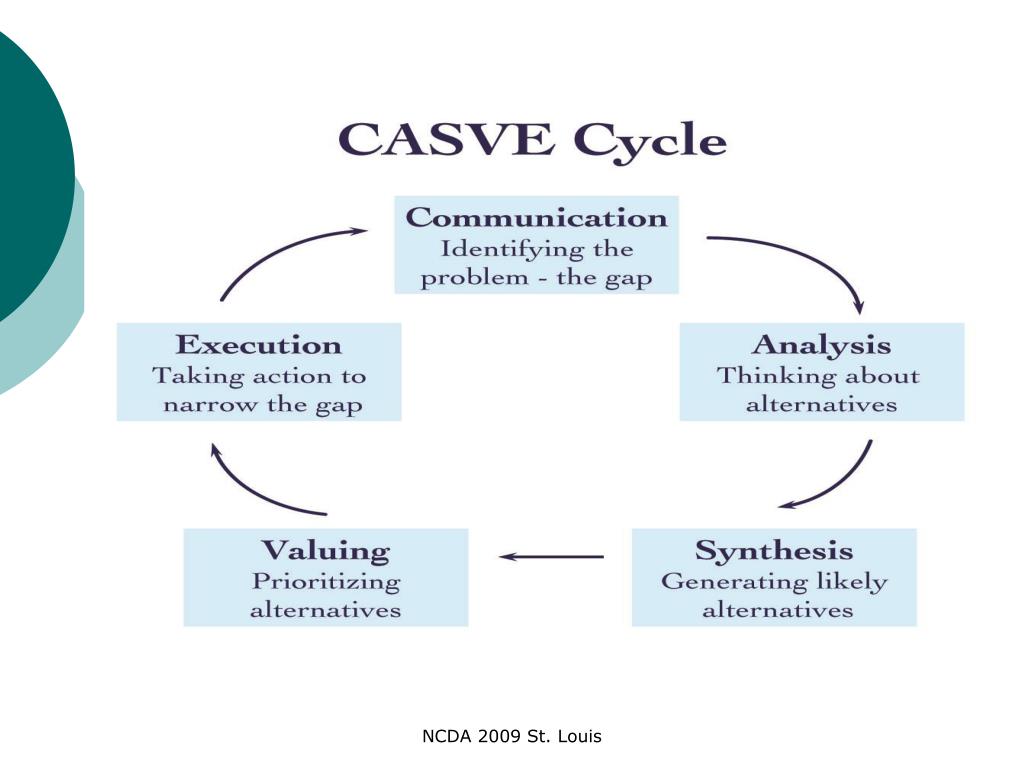 CASVE Cycle

Communication
Identifying the problem - the gap

Analysis
Thinking about alternatives

Synthesis
Generating likely alternatives

Valuing
Prioritizing alternatives

Execution
Taking action to narrow the gap

NCDA 2009 St. Louis